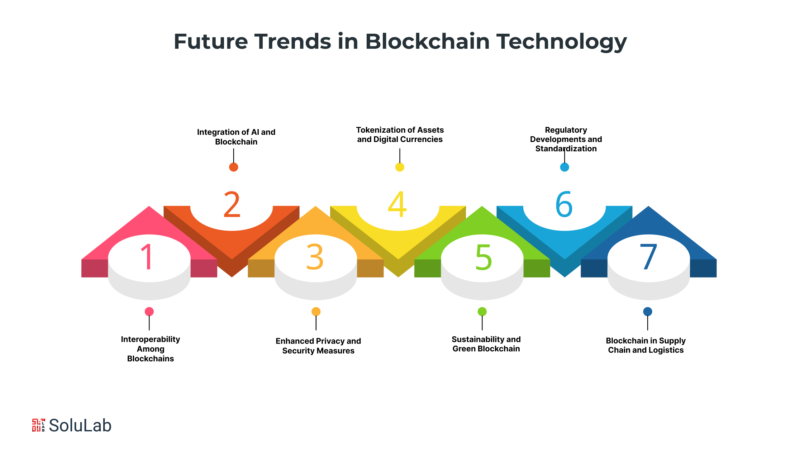 Future Trends in Blockchain Technology

Integration of AI and Blockchain

Tokenization of Assets and Digital Currencies

Regulatory Developments and Standardization

2

4

6

1

3

5

7

Interoperability Among Blockchains

Enhanced Privacy and Security Measures

Sustainability and Green Blockchain

Blockchain in Supply Chain and Logistics

SoluLab